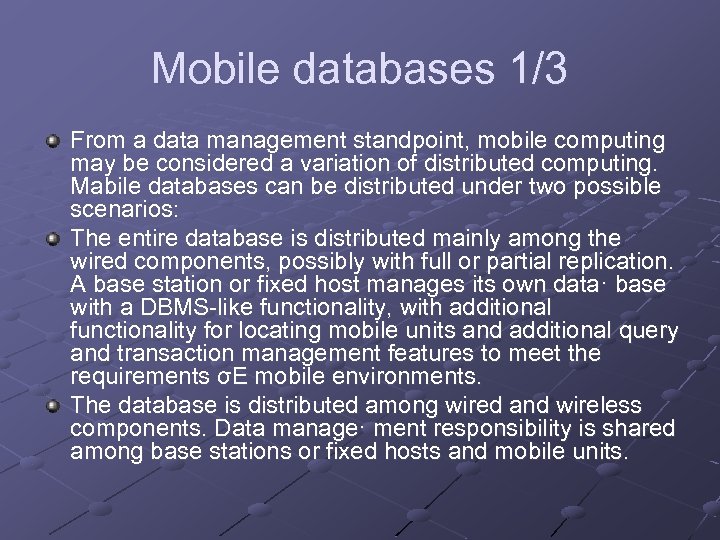 Mobile databases 1/3

From a data management standpoint, mobile computing may be considered a variation of distributed computing. Mabile databases can be distributed under two possible scenarios:

The entire database is distributed mainly among the wired components, possibly with full or partial replication. A base station or fixed host manages its own data· base with a DBMS-like functionality, with additional functionality for locating mobile units and additional query and transaction management features to meet the requirements σE mobile environments.

The database is distributed among wired and wireless components. Data manage· ment responsibility is shared among base stations or fixed hosts and mobile units.